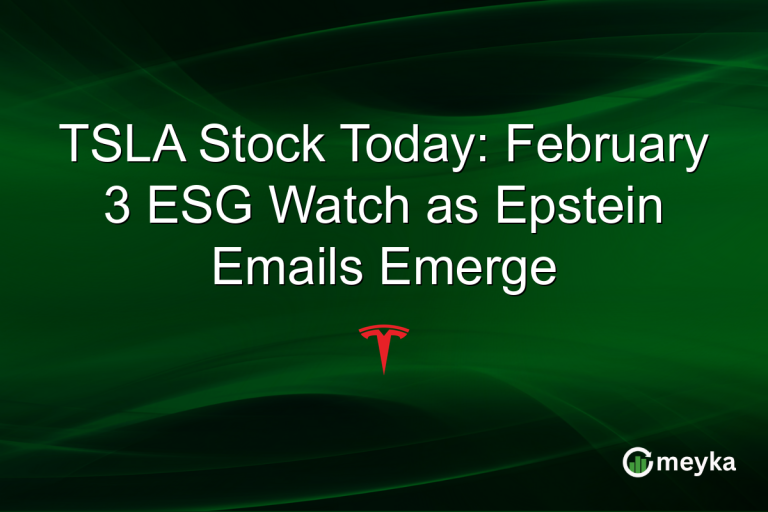 TSLA Stock Today: February 3 ESG Watch as Epstein Emails Emerge

meyka